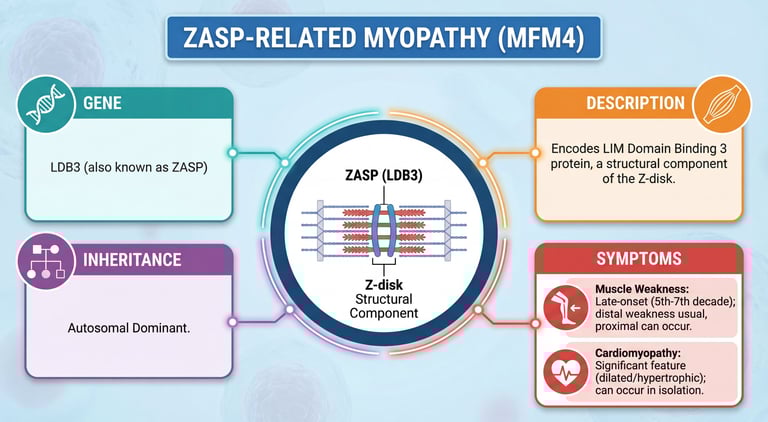 ZASP-RELATED MYOPATHY (MFM4)

GENE

LDB3 (also known as ZASP)

INHERITANCE

Autosomal Dominant.

ZASP (LDB3)

Z-disk
Structural Component

DESCRIPTION

Encodes LIM Domain Binding 3 protein, a structural component of the Z-disk.

SYMPTOMS

Muscle Weakness: Late-onset (5th-7th decade); distal weakness usual, proximal can occur.

Cardiomyopathy: Significant feature (dilated/hypertrophic); can occur in isolation.